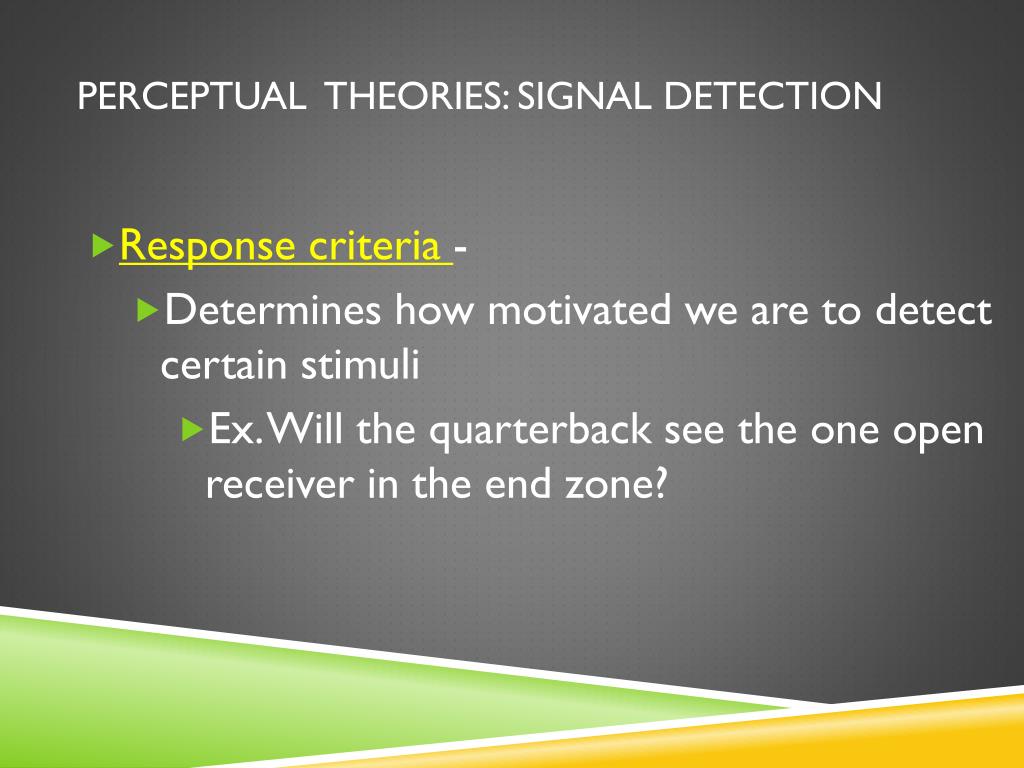 PERCEPTUAL THEORIES: SIGNAL DETECTION

Response criteria -

Determines how motivated we are to detect certain stimuli

Ex. Will the quarterback see the one open receiver in the end zone?